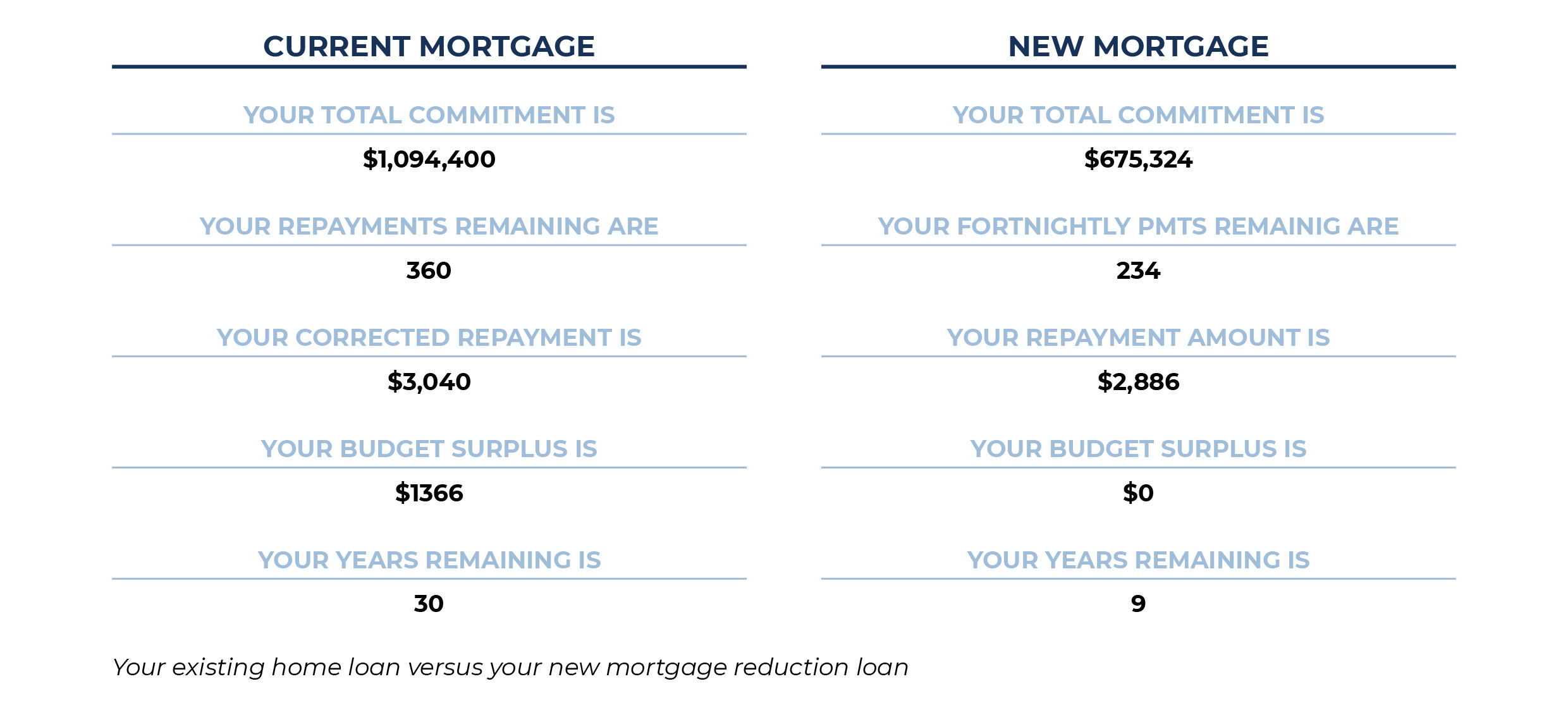 CURRENT MORTGAGE

YOUR TOTAL COMMITMENT IS

$1,094,400

YOUR REPAYMENTS REMAINING ARE

360

YOUR CORRECTED REPAYMENT IS

$3,040

YOUR BUDGET SURPLUS IS

$1366

YOUR YEARS REMAINING IS

30

NEW MORTGAGE

YOUR TOTAL COMMITMENT IS

$675,324

YOUR FORTNIGHTLY PMTS REMAINIG ARE

234

YOUR REPAYMENT AMOUNT IS

$2,886

YOUR BUDGET SURPLUS IS

$0

YOUR YEARS REMAINING IS

9

Your existing home loan versus your new mortgage reduction loan